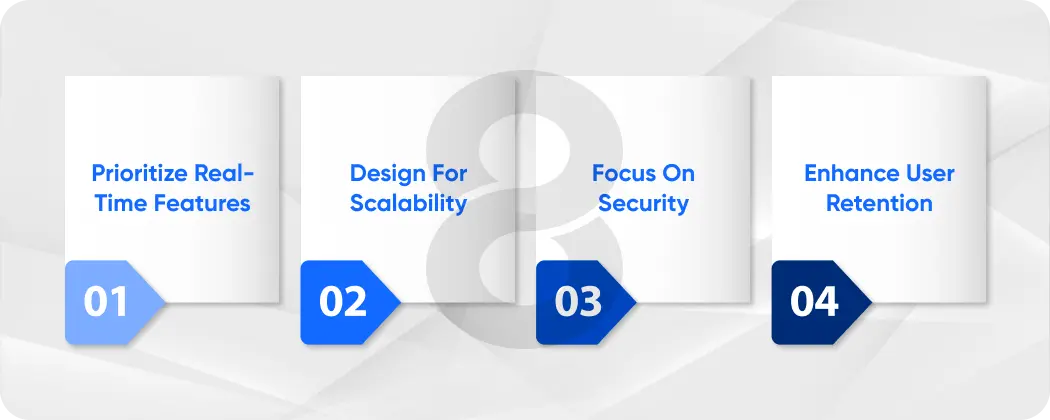 Prioritize Real-Time Features

01

Design For Scalability

02

Focus On Security

03

Enhance User Retention

04